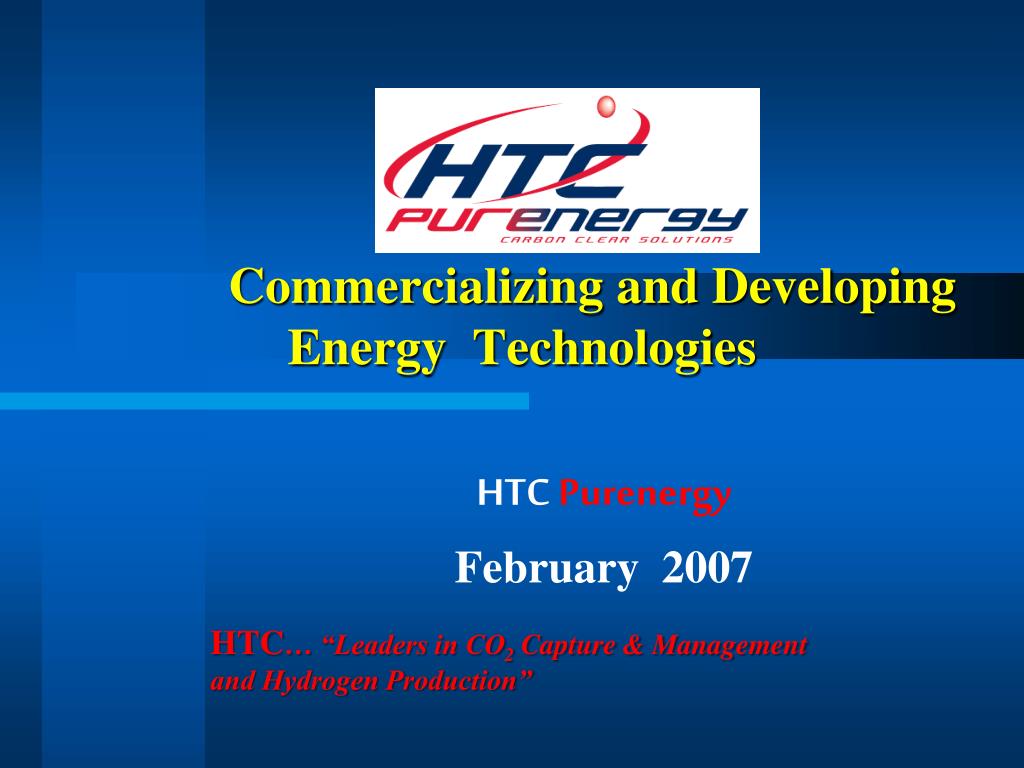 HTC
PURENERGY
CARBON CLEAR SOLUTIONS

Commercializing and Developing Energy Technologies

HTC Purenergy

February 2007

HTC… “Leaders in $CO_2$ Capture & Management and Hydrogen Production”